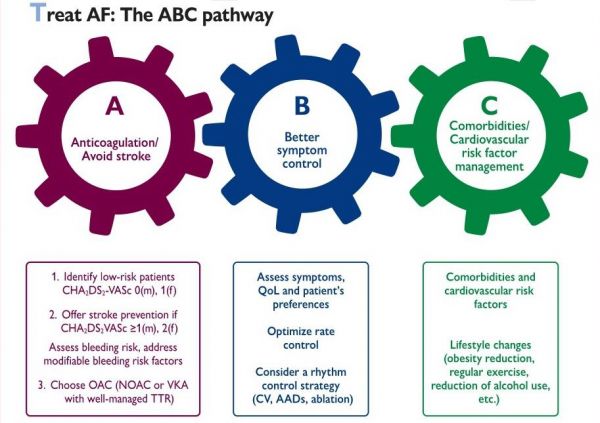 Treat AF: The ABC pathway

A
Anticoagulation/ Avoid stroke

B
Better symptom control

C
Comorbidities/ Cardiovascular risk factor management

1. Identify low-risk patients $CHA_2DS_2$-VASc 0(m), 1(f)

2. Offer stroke prevention if $CHA_2DS_2$VASc ≥1(m), 2(f)

Assess bleeding risk, address modifiable bleeding risk factors

3. Choose OAC (NOAC or VKA with well-managed TTR)

Assess symptoms, QoL and patient's preferences

Optimize rate control

Consider a rhythm control strategy (CV, AADs, ablation)

Comorbidities and cardiovascular risk factors

Lifestyle changes (obesity reduction, regular exercise, reduction of alcohol use, etc.)